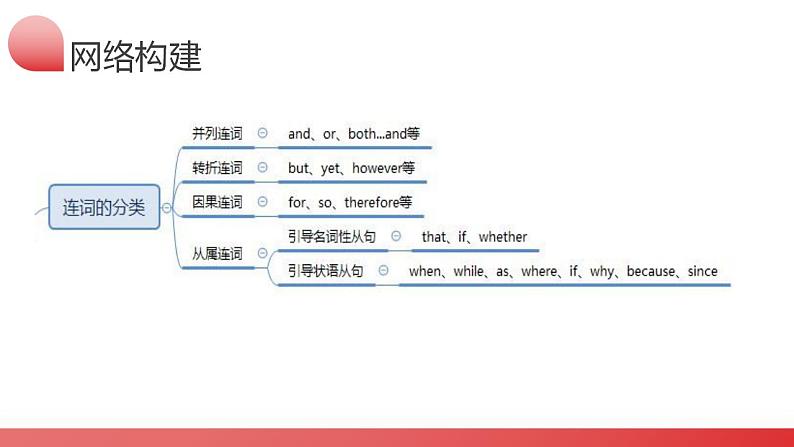 网络构建

连词的分类

并列连词
and、or、both...and等

转折连词
but、yet、however等

因果连词
for、so、therefore等

从属连词
引导名词性从句
that、if、whether

引导状语从句
when、while、as、where、if、why、because、since